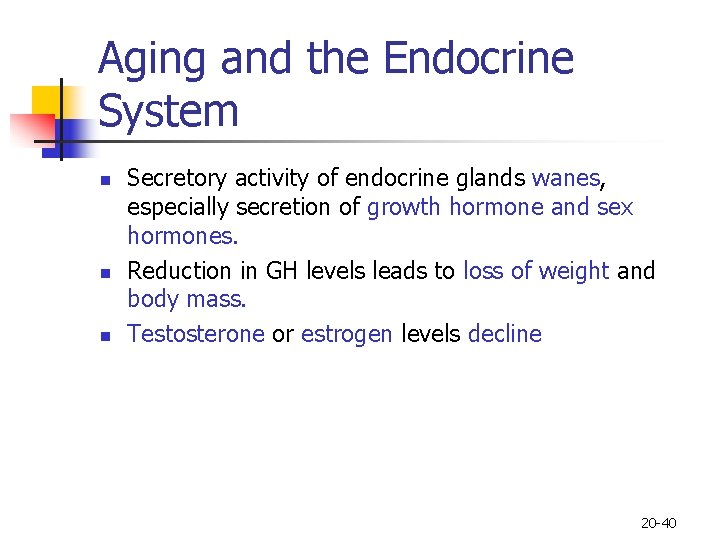 Aging and the Endocrine System

- Secretory activity of endocrine glands wanes, especially secretion of growth hormone and sex hormones.
- Reduction in GH levels leads to loss of weight and body mass.
- Testosterone or estrogen levels decline

20-40